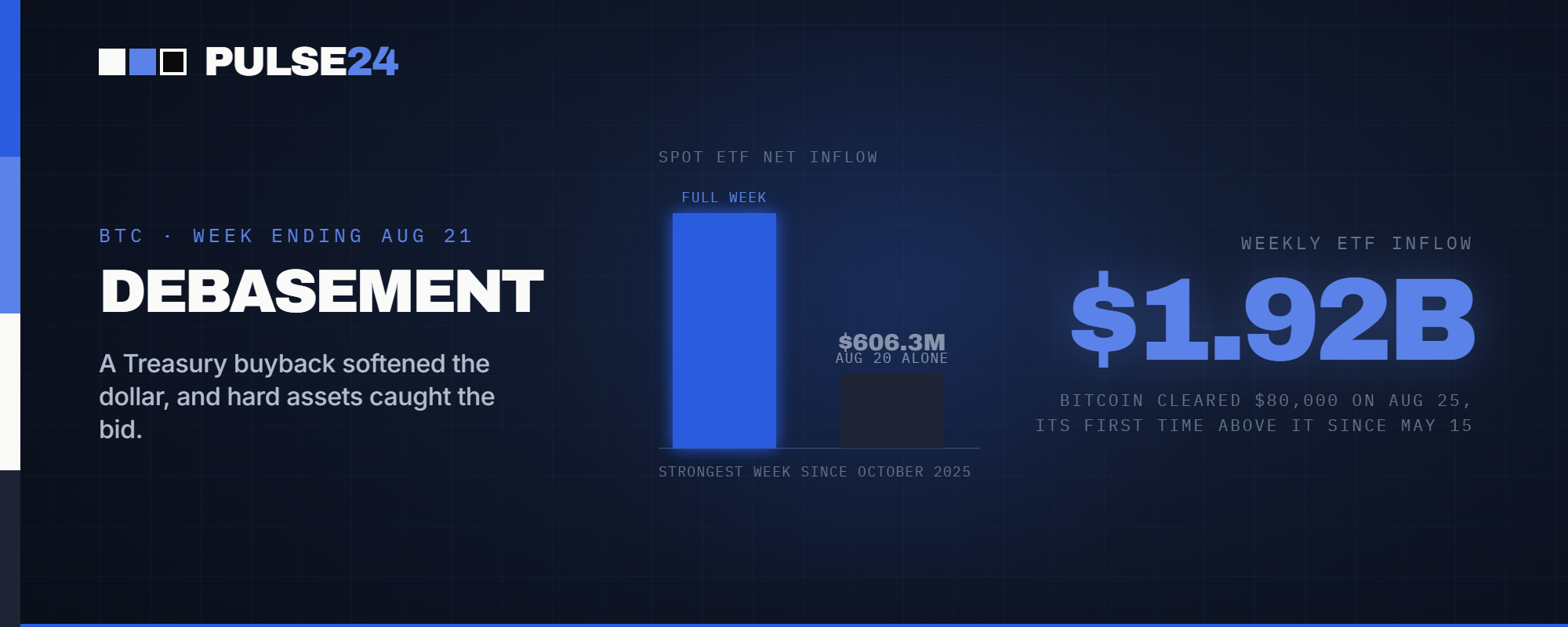 PULSE24

BTC · WEEK ENDING AUG 21

DEBASEMENT

A Treasury buyback softened the dollar, and hard assets caught the bid.

SPOT ETF NET INFLOW

FULL WEEK

$606.3M
AUG 20 ALONE

STRONGEST WEEK SINCE OCTOBER 2025

WEEKLY ETF INFLOW

$1.92B

BITCOIN CLEARED $80,000 ON AUG 25, ITS FIRST TIME ABOVE IT SINCE MAY 15